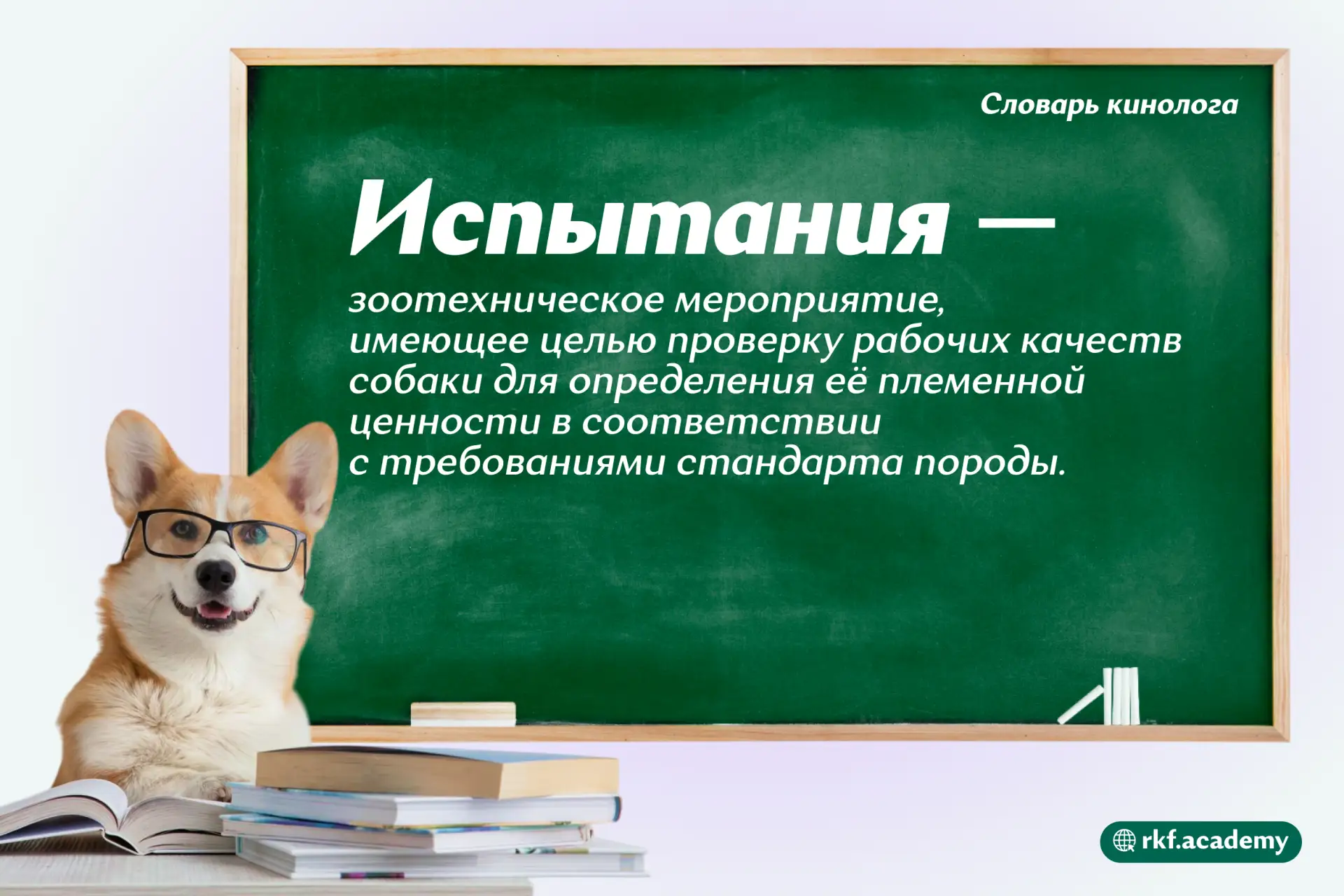 Словарь кинолога

Испытания —

зоотехническое мероприятие, имеющее целью проверку рабочих качеств собаки для определения её племенной ценности в соответствии с требованиями стандарта породы.

rkf.academy